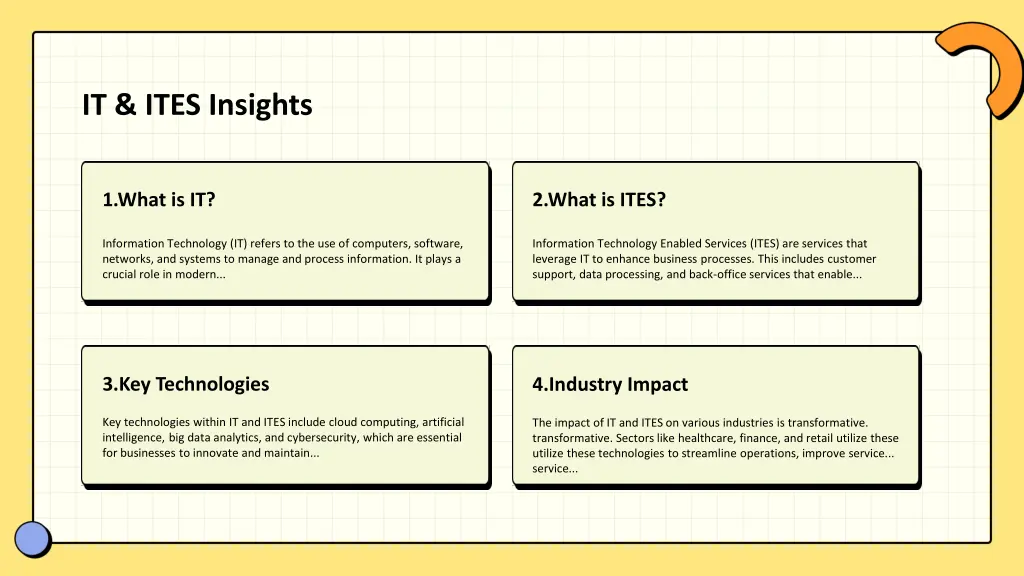 IT & ITES Insights

1.What is IT?

Information Technology (IT) refers to the use of computers, software, networks, and systems to manage and process information. It plays a crucial role in modern...

2.What is ITES?

Information Technology Enabled Services (ITES) are services that leverage IT to enhance business processes. This includes customer support, data processing, and back-office services that enable...

3.Key Technologies

Key technologies within IT and ITES include cloud computing, artificial intelligence, big data analytics, and cybersecurity, which are essential for businesses to innovate and maintain...

4.Industry Impact

The impact of IT and ITES on various industries is transformative. transformative. Sectors like healthcare, finance, and retail utilize these utilize these technologies to streamline operations, improve service... service...